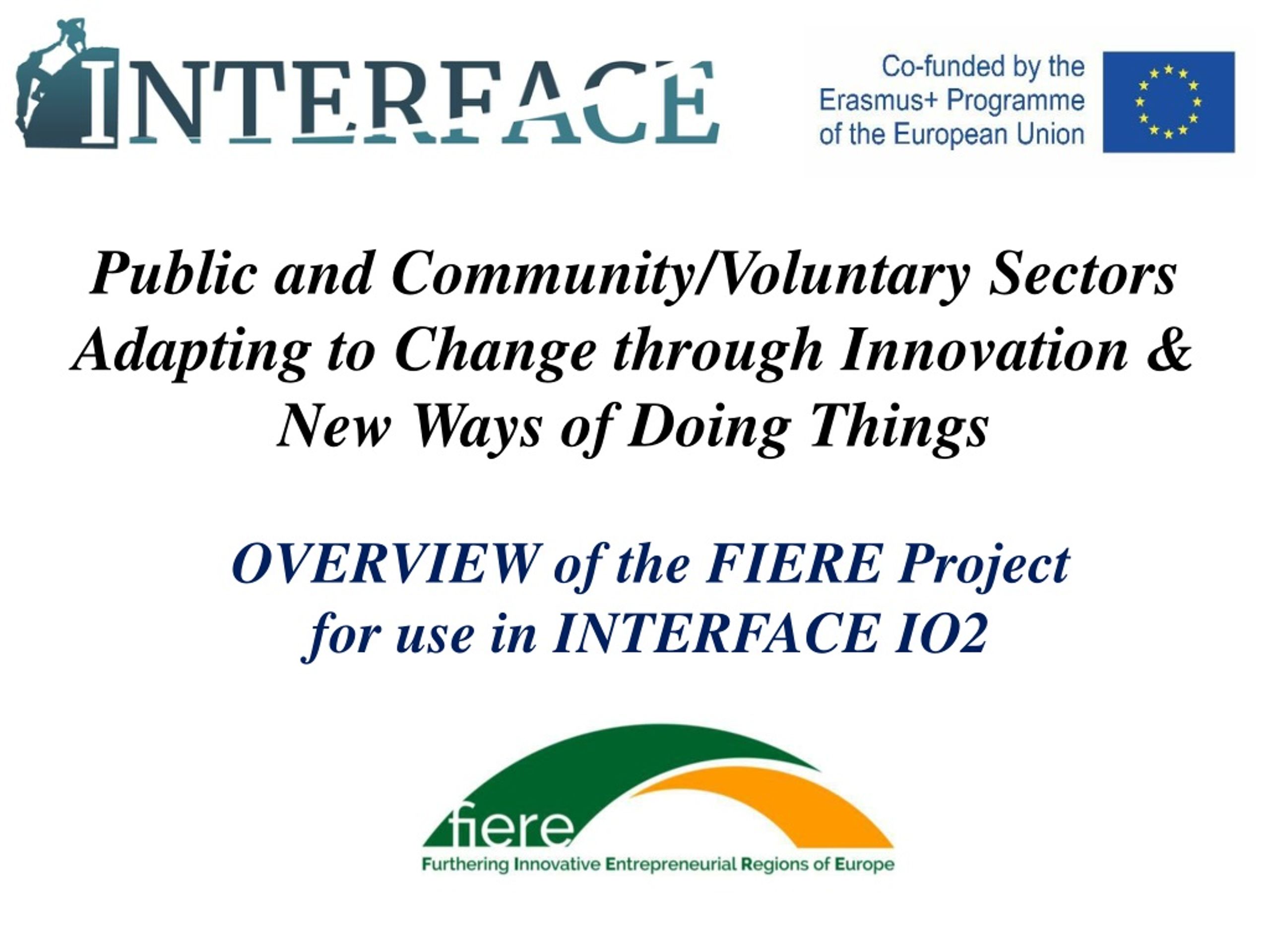 INTERFACE

Co-funded by the Erasmus+ Programme of the European Union

Public and Community/Voluntary Sectors Adapting to Change through Innovation & New Ways of Doing Things

OVERVIEW of the FIERE Project for use in INTERFACE IO2

fiere

Furthering Innovative Entrepreneurial Regions of Europe